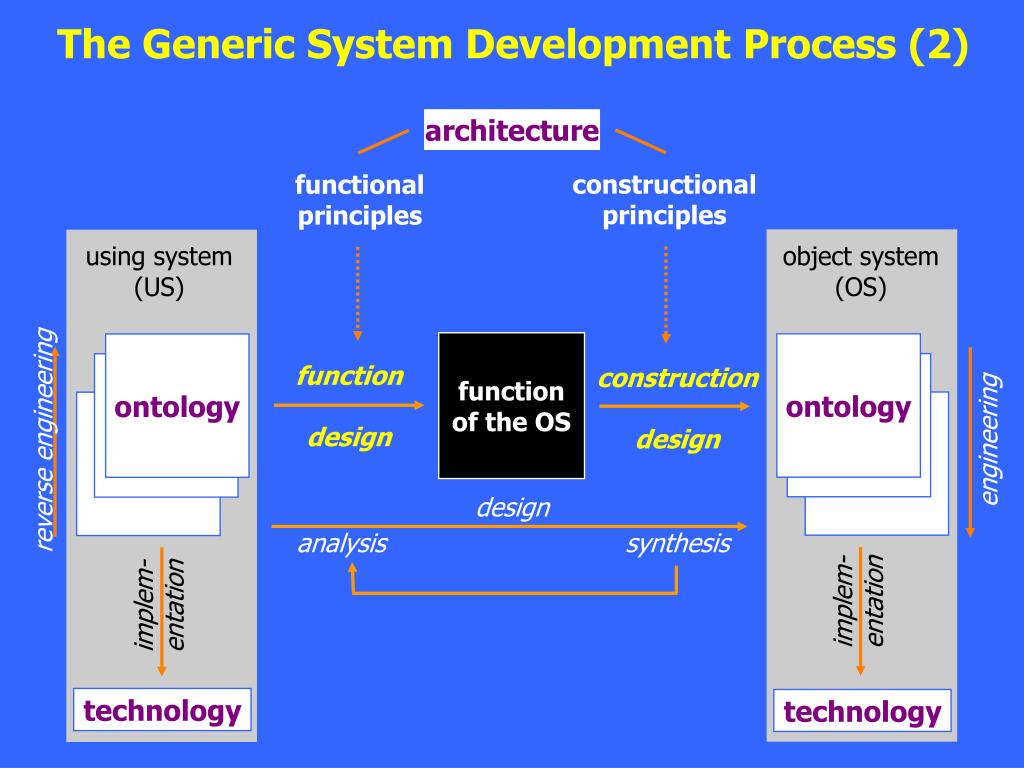 The Generic System Development Process (2)

architecture

functional principles

constructional principles

using system (US)

object system (OS)

reverse engineering

ontology

function design

function of the OS

construction design

ontology

engineering

design

analysis

synthesis

implementation

implementation

technology

technology